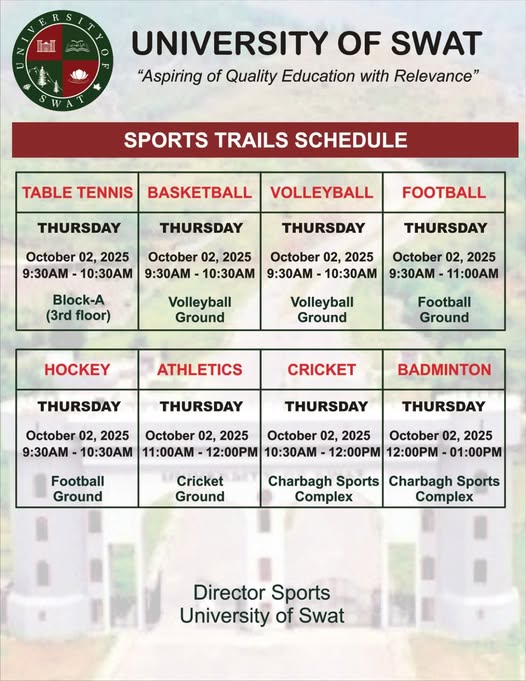 UNIVERSITY OF SWAT

UNIVERSITY OF SWAT
"Aspiring of Quality Education with Relevance"

SPORTS TRAILS SCHEDULE

| TABLE TENNIS | BASKETBALL | VOLLEYBALL | FOOTBALL |
|---|---|---|---|
| THURSDAY October 02, 2025 9:30AM - 10:30AM Block-A (3rd floor) | THURSDAY October 02, 2025 9:30AM - 10:30AM Volleyball Ground | THURSDAY October 02, 2025 9:30AM - 10:30AM Volleyball Ground | THURSDAY October 02, 2025 9:30AM - 11:00AM Football Ground |

| HOCKEY | ATHLETICS | CRICKET | BADMINTON |
|---|---|---|---|
| THURSDAY October 02, 2025 9:30AM - 10:30AM Football Ground | THURSDAY October 02, 2025 11:00AM - 12:00PM Cricket Ground | THURSDAY October 02, 2025 10:30AM - 12:00PM Charbagh Sports Complex | THURSDAY October 02, 2025 12:00PM - 01:00PM Charbagh Sports Complex |

Director Sports
University of Swat